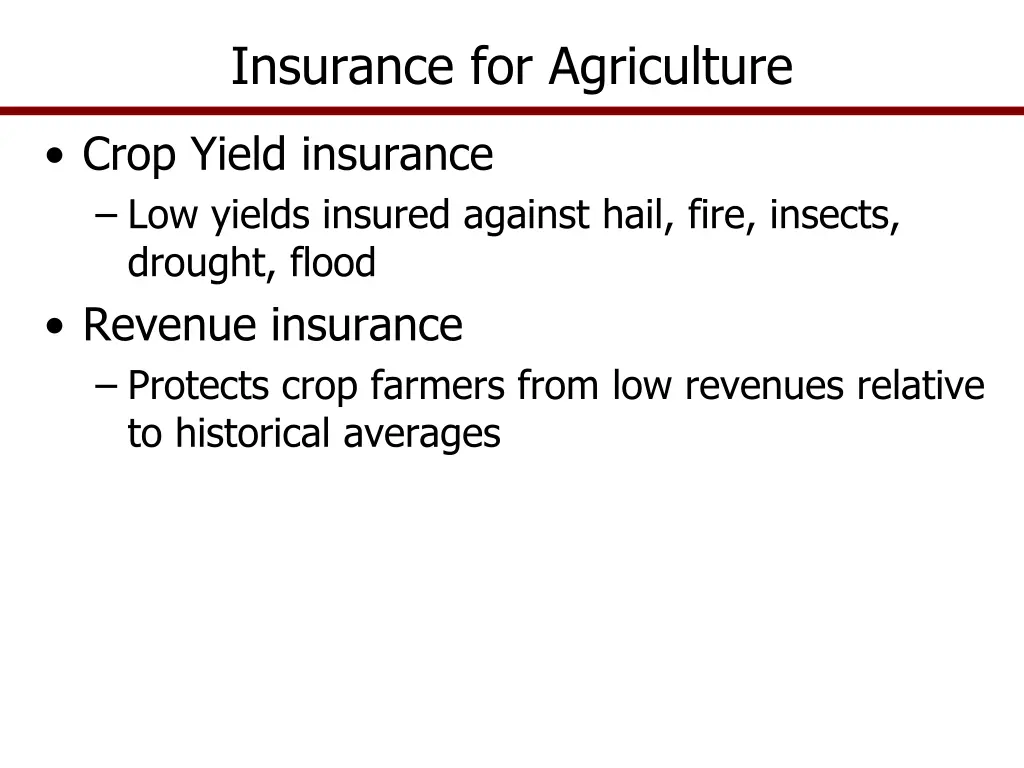 Insurance for Agriculture

• Crop Yield insurance
– Low yields insured against hail, fire, insects, drought, flood

• Revenue insurance
– Protects crop farmers from low revenues relative to historical averages